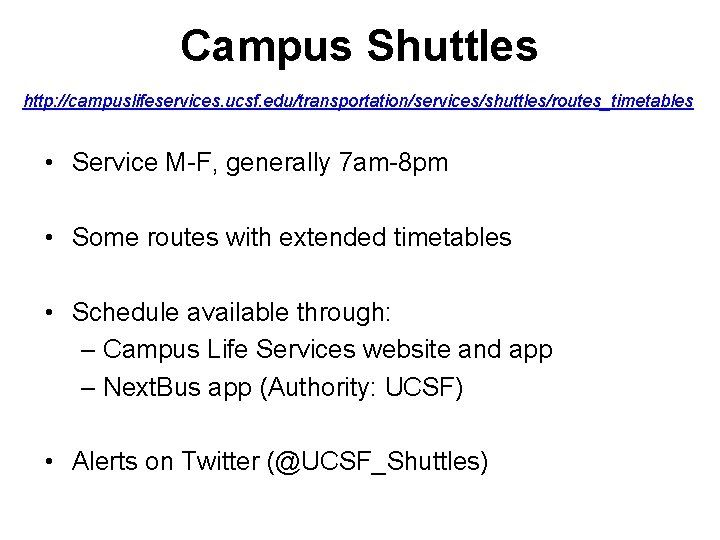 Campus Shuttles

http://campuslifeservices.ucsf.edu/transportation/services/shuttles/routes_timetables

• Service M-F, generally 7am-8pm

• Some routes with extended timetables

• Schedule available through:
– Campus Life Services website and app
– NextBus app (Authority: UCSF)

• Alerts on Twitter (@UCSF_Shuttles)